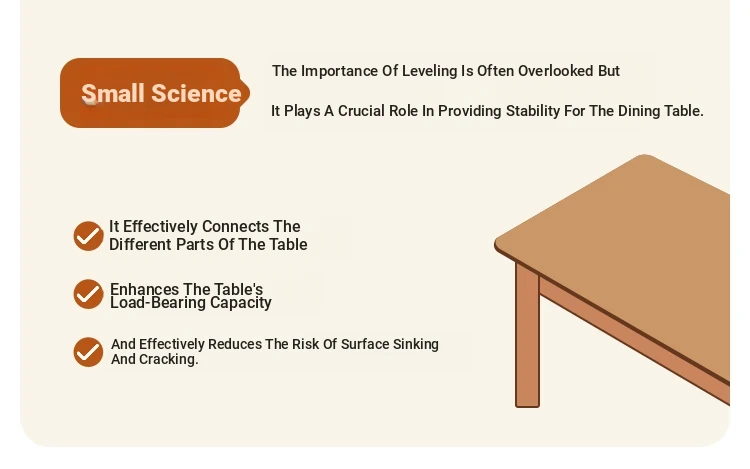 Small Science

The Importance Of Leveling Is Often Overlooked But

It Plays A Crucial Role In Providing Stability For The Dining Table.

It Effectively Connects The Different Parts Of The Table

Enhances The Table's Load-Bearing Capacity

And Effectively Reduces The Risk Of Surface Sinking And Cracking.